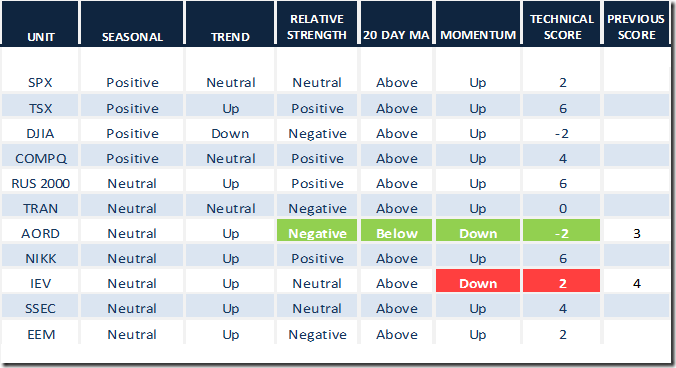 | UNIT | SEASONAL | TREND | RELATIVE STRENGTH | 20 DAY MA | MOMENTUM | TECHNICAL SCORE | PREVIOUS SCORE |
|---|---|---|---|---|---|---|---|
| SPX | Positive | Neutral | Neutral | Above | Up | 2 | |
| TSX | Positive | Up | Positive | Above | Up | 6 | |
| DJIA | Positive | Down | Negative | Above | Up | -2 | |
| COMPQ | Positive | Neutral | Positive | Above | Up | 4 | |
| RUS 2000 | Neutral | Up | Positive | Above | Up | 6 | |
| TRAN | Neutral | Neutral | Negative | Above | Up | 0 | |
| AORD | Neutral | Up | Negative | Below | Down | -2 | 3 |
| NIKK | Neutral | Up | Positive | Above | Up | 6 | |
| IEV | Neutral | Up | Neutral | Above | Down | 2 | 4 |
| SSEC | Neutral | Up | Neutral | Above | Up | 4 | |
| EEM | Neutral | Up | Negative | Above | Up | 2 | |